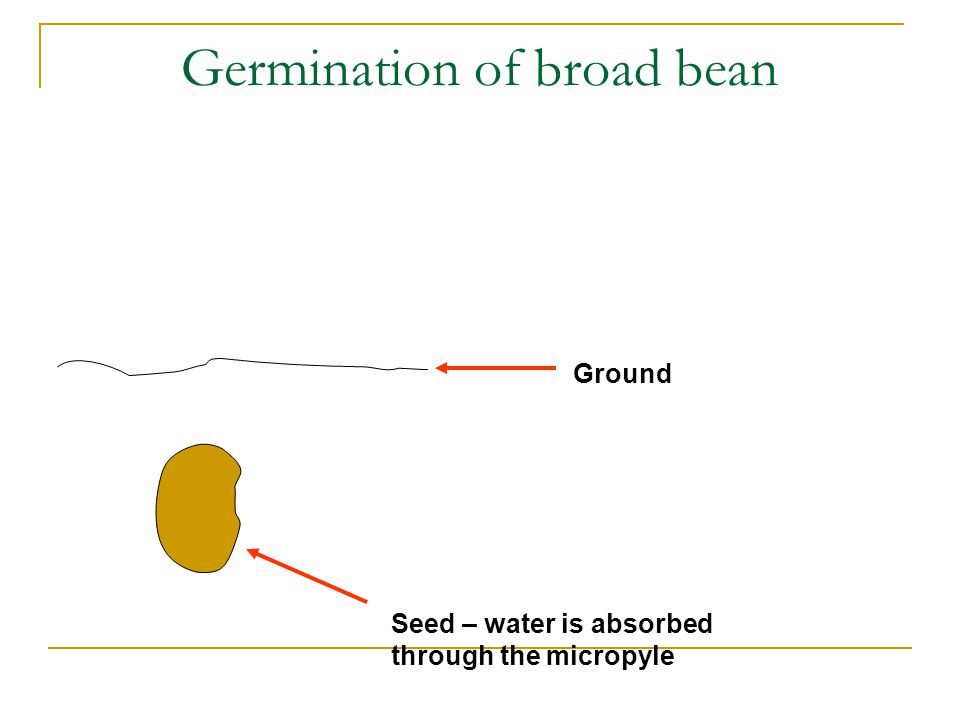 Germination of broad bean

Ground

Seed – water is absorbed through the micropyle